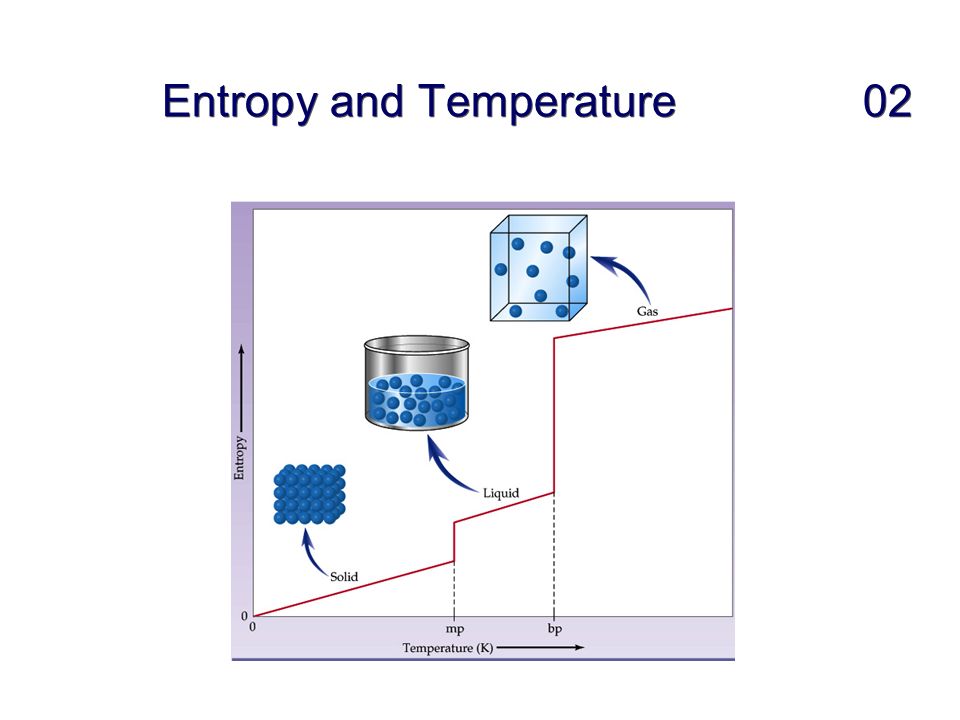 Entropy and Temperature 02

Gas

Liquid

Solid

Entropy

0

0

mp

bp

Temperature (K)